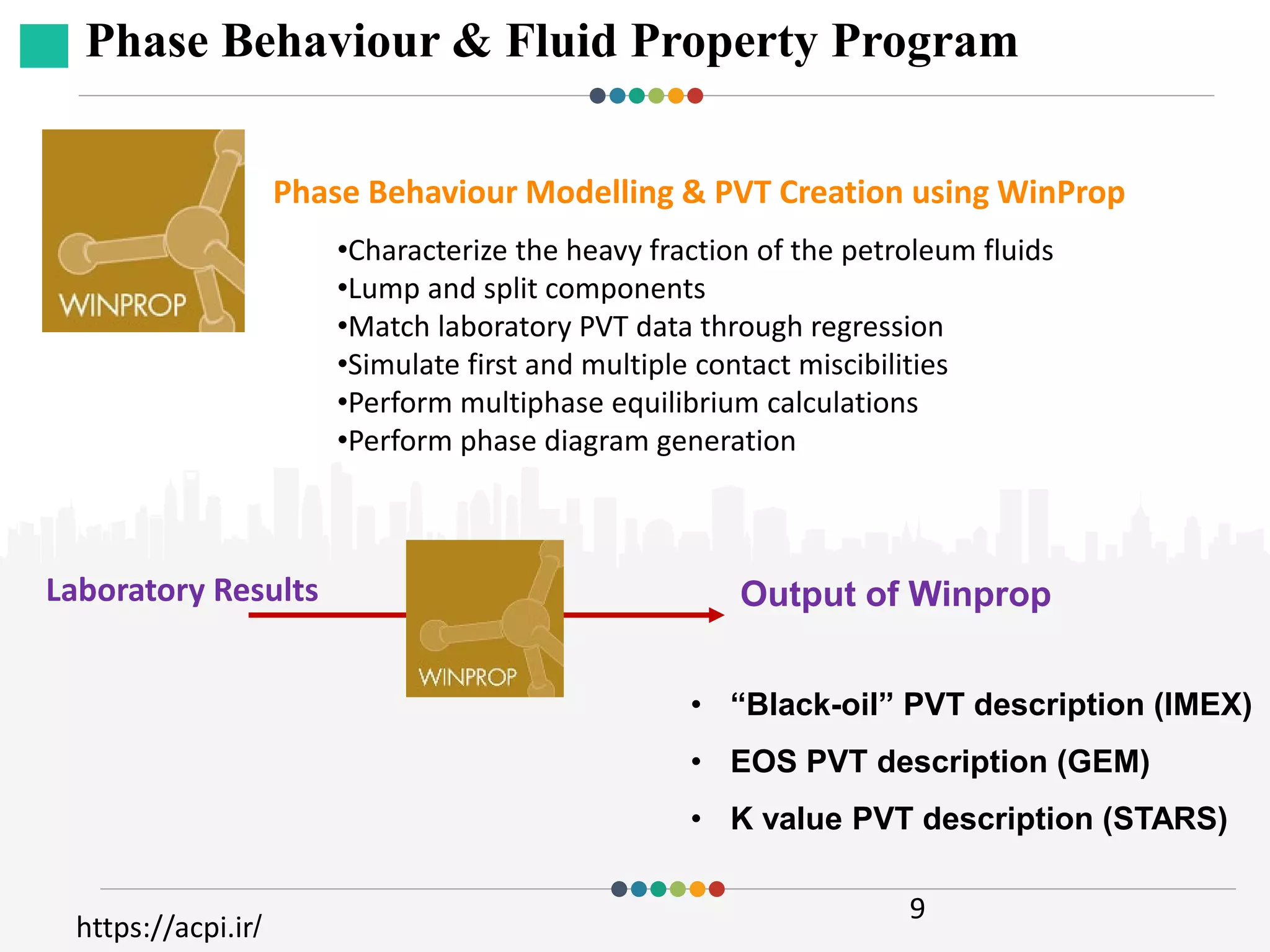 Phase Behaviour & Fluid Property Program

WINPROP

Phase Behaviour Modelling & PVT Creation using WinProp

•Characterize the heavy fraction of the petroleum fluids
•Lump and split components
•Match laboratory PVT data through regression
•Simulate first and multiple contact miscibilities
•Perform multiphase equilibrium calculations
•Perform phase diagram generation

Laboratory Results

WINPROP

Output of Winprop

• “Black-oil” PVT description (IMEX)
• EOS PVT description (GEM)
• K value PVT description (STARS)

9

https://acpi.ir/